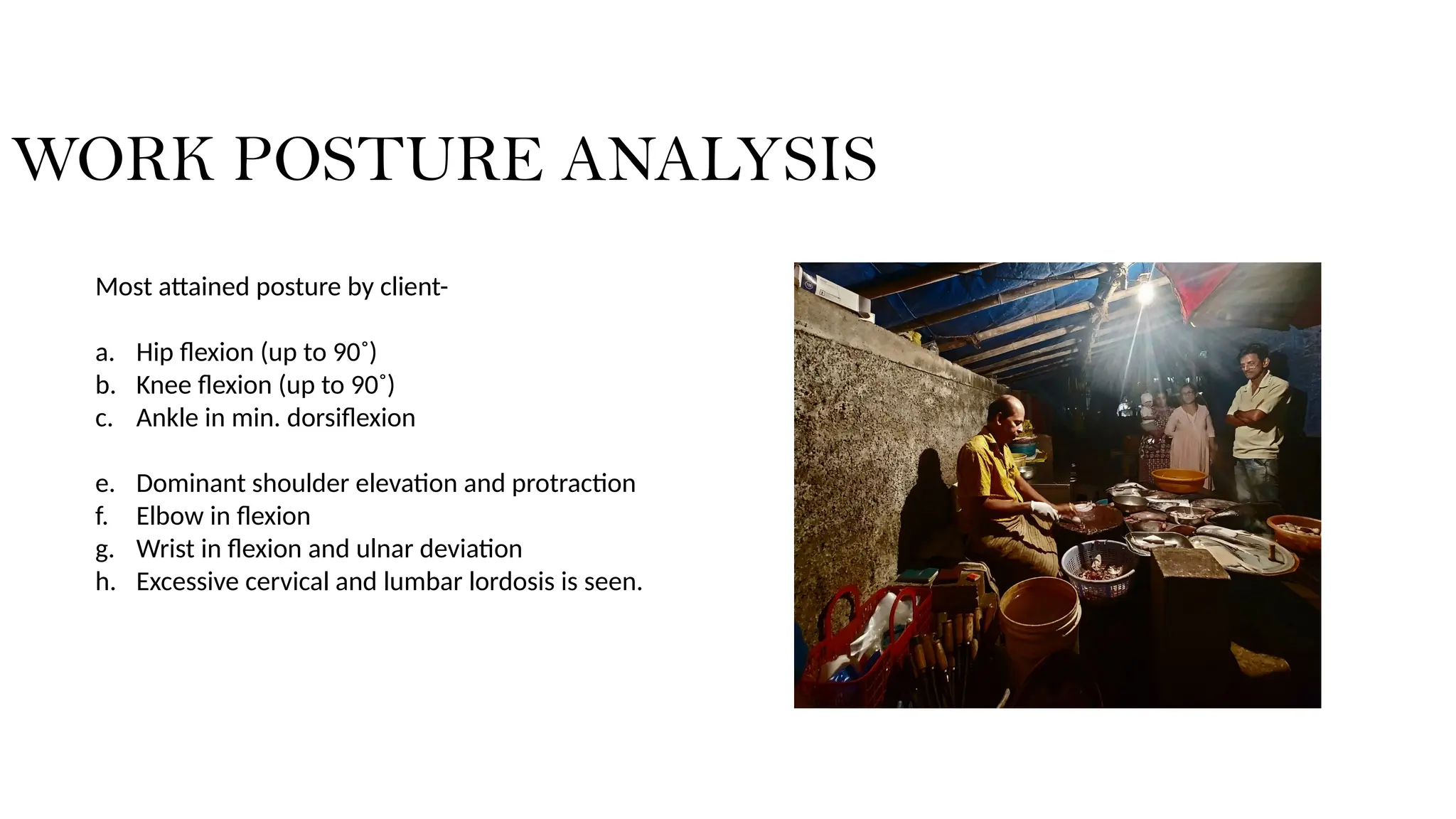 WORK POSTURE ANALYSIS

Most attained posture by client-

a. Hip flexion (up to 90˚)
b. Knee flexion (up to 90˚)
c. Ankle in min. dorsiflexion

e. Dominant shoulder elevation and protraction
f. Elbow in flexion
g. Wrist in flexion and ulnar deviation
h. Excessive cervical and lumbar lordosis is seen.